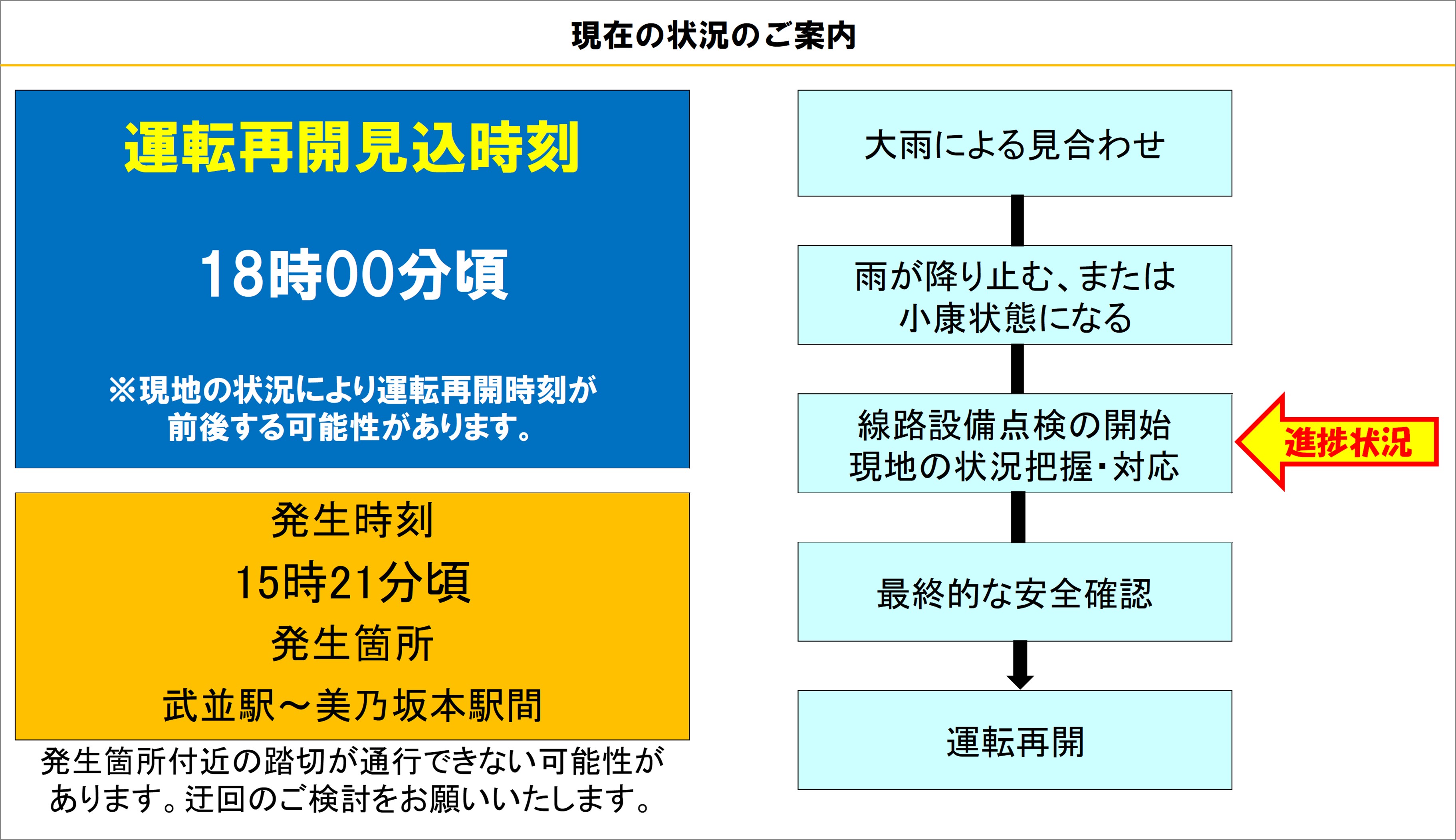 現在の状況のご案内

運転再開見込時刻

18時00分頃

※現地の状況により運転再開時刻が前後する可能性があります。

発生時刻

15時21分頃

発生箇所

武並駅～美乃坂本駅間

発生箇所付近の踏切が通行できない可能性があります。迂回のご検討をお願いいたします。

大雨による見合わせ

雨が降り止む、または小康状態になる

線路設備点検の開始
現地の状況把握・対応

進捗状況

最終的な安全確認

運転再開